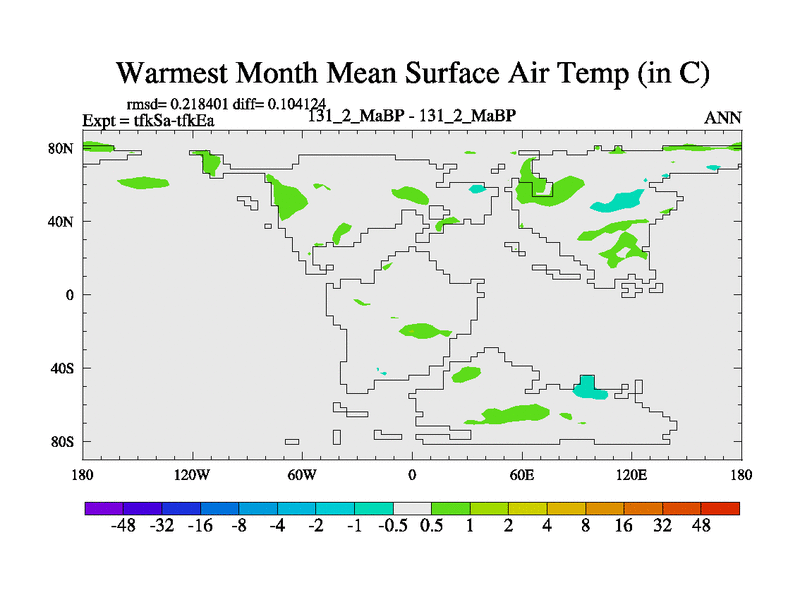 Warmest Month Mean Surface Air Temp (in C)

rmsd= 0.218401 diff= 0.104124
Expt = tfkSa-tfkEa
131_2_MaBP - 131_2_MaBP
ANN

80N
40N
0
40S
80S

180 120W 60W 0 60E 120E 180

-48 -32 -16 -8 -4 -2 -1 -0.5 0.5 1 2 4 8 16 32 48